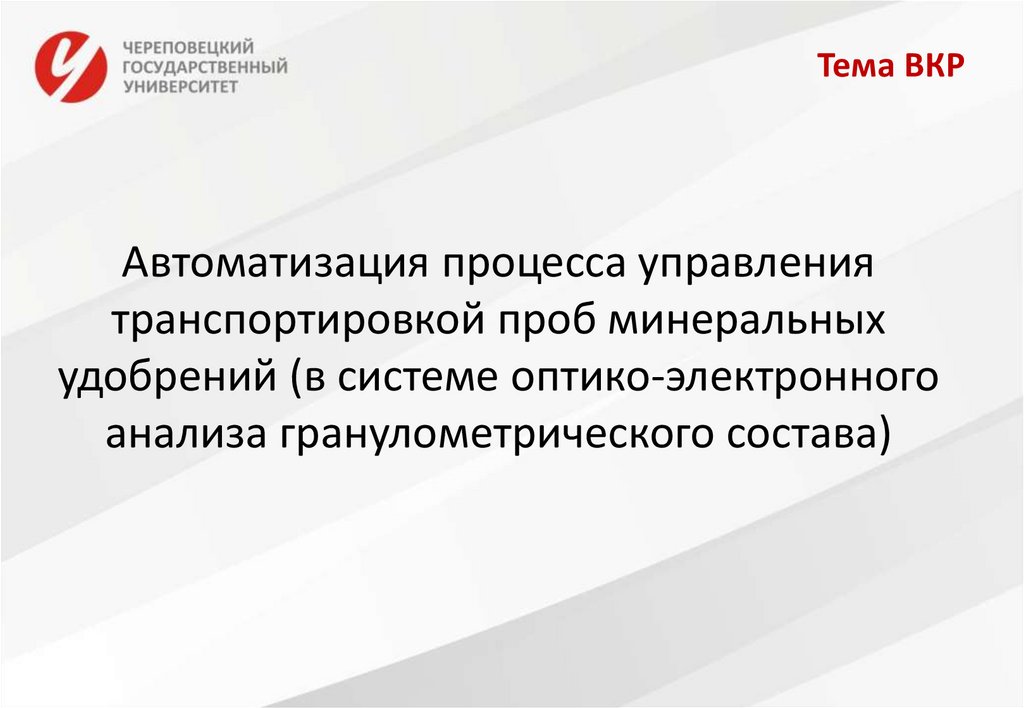 ЧЕРЕПОВЕЦКИЙ ГОСУДАРСТВЕННЫЙ УНИВЕРСИТЕТ

Тема ВКР

Автоматизация процесса управления транспортировкой проб минеральных удобрений (в системе оптико-электронного анализа гранулометрического состава)